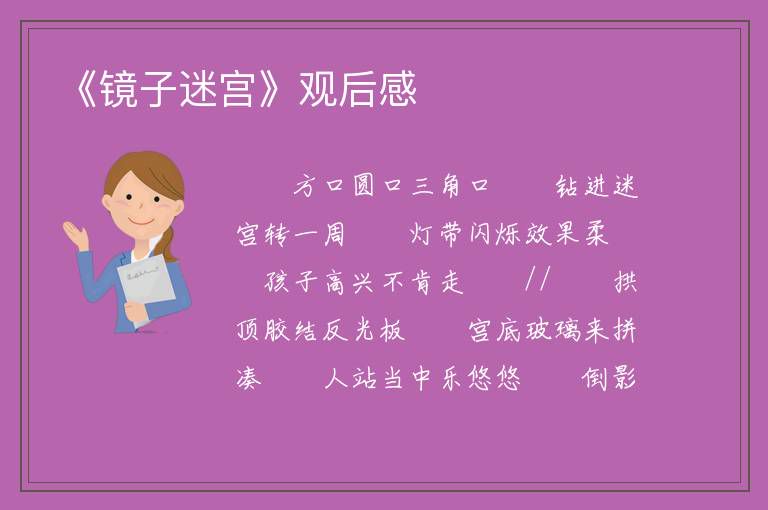 《镜子迷宫》观后感

方口圆口三角口　钻进迷宫转一周　灯带闪烁效果柔　孩子高兴不肯走　//　拱顶胶结反光板　宫底玻璃来拼凑　人站当中乐悠悠　倒影